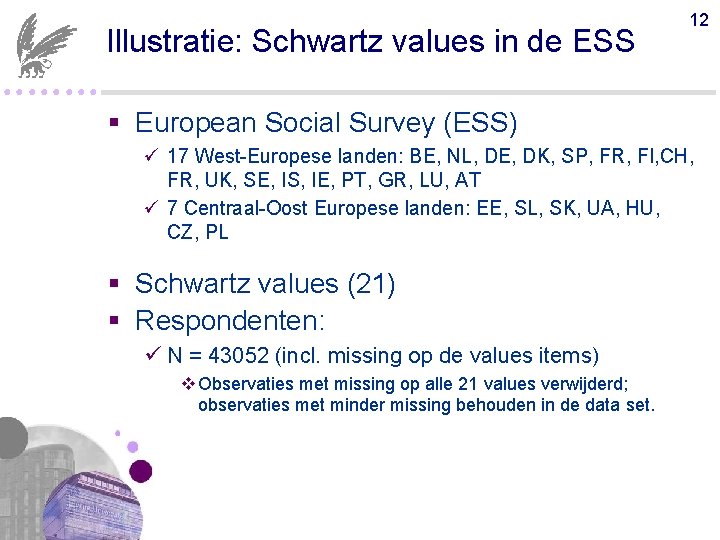 12

Illustratie: Schwartz values in de ESS

▪ European Social Survey (ESS)
✓ 17 West-Europese landen: BE, NL, DE, DK, SP, FR, FI,CH, FR, UK, SE, IS, IE, PT, GR, LU, AT
✓ 7 Centraal-Oost Europese landen: EE, SL, SK, UA, HU, CZ, PL

▪ Schwartz values (21)
▪ Respondenten:
✓ N = 43052 (incl. missing op de values items)
❖ Observaties met missing op alle 21 values verwijderd; observaties met minder missing behouden in de data set.